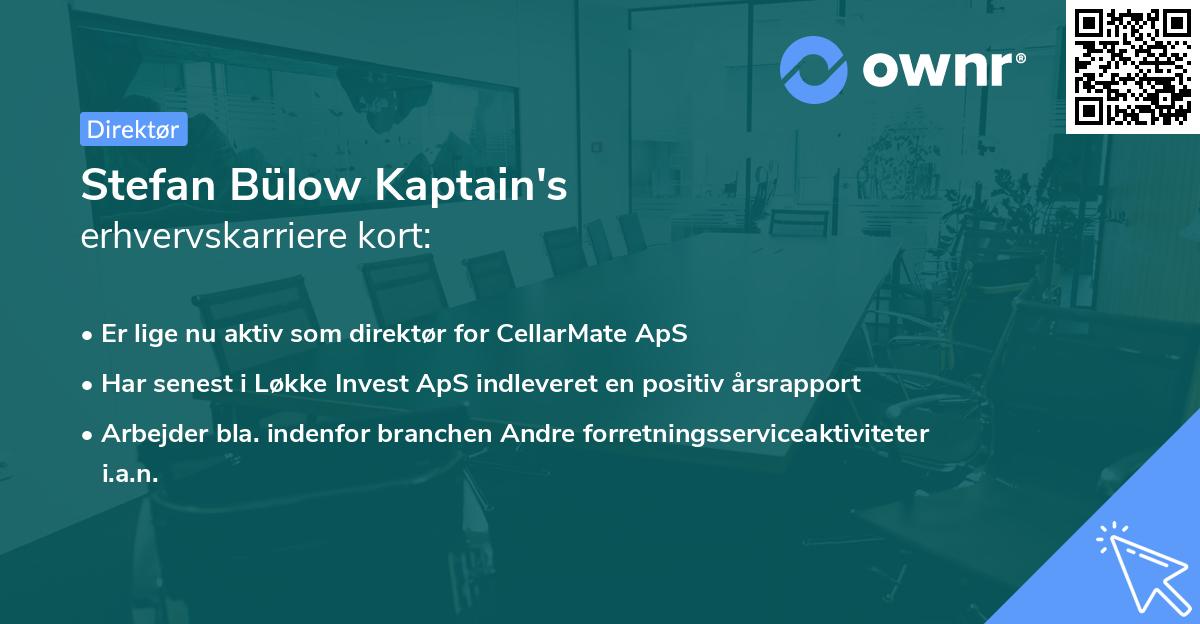 ownr®

Direktør

Stefan Bülow Kaptain's
erhvervskarriere kort:

• Er lige nu aktiv som direktør for CellarMate ApS
• Har senest i Løkke Invest ApS indleveret en positiv årsrapport
• Arbejder bla. indenfor branchen Andre forretningsserviceaktiviteter i.a.n.